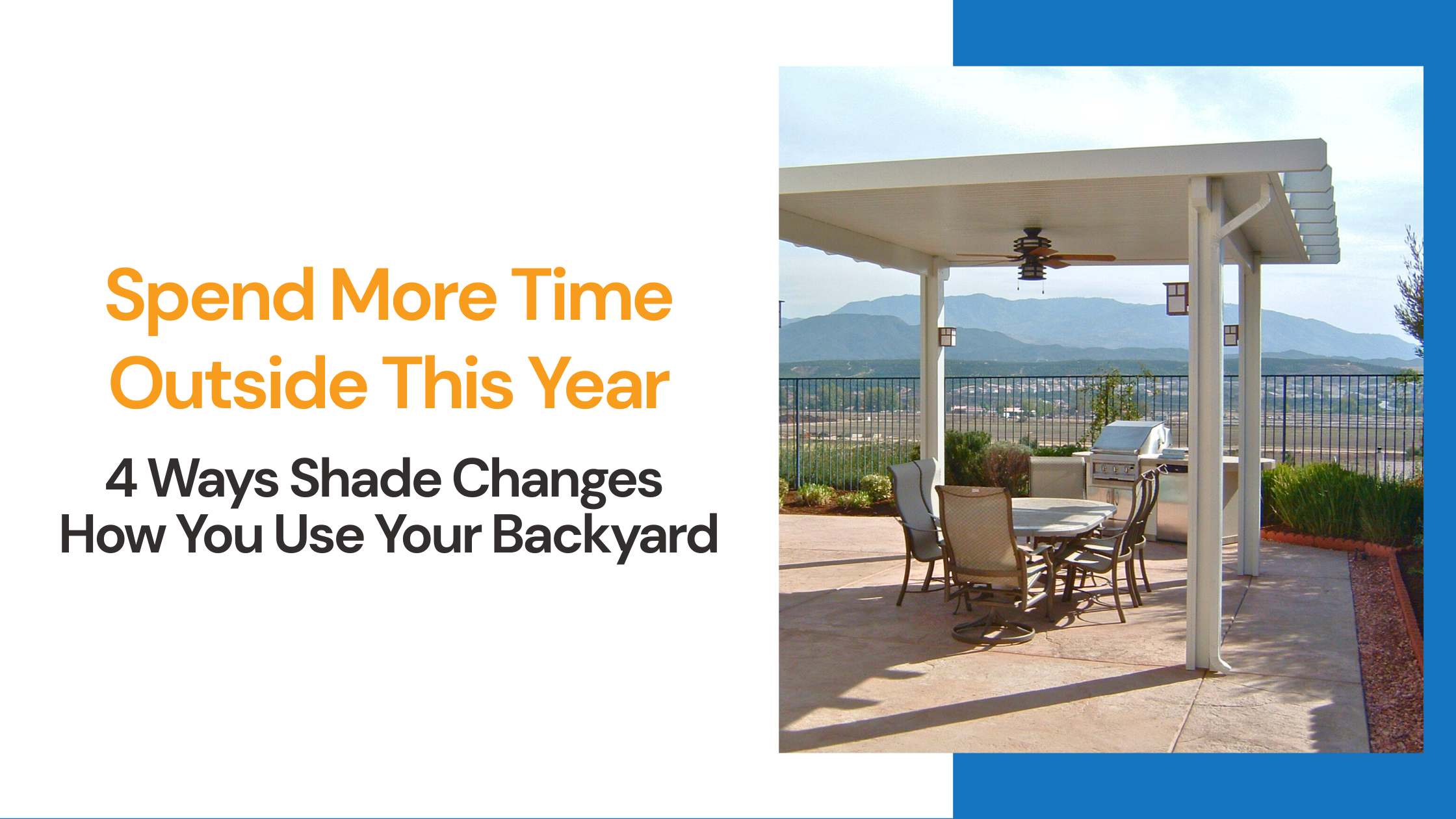 Spend More Time Outside This Year

4 Ways Shade Changes How You Use Your Backyard